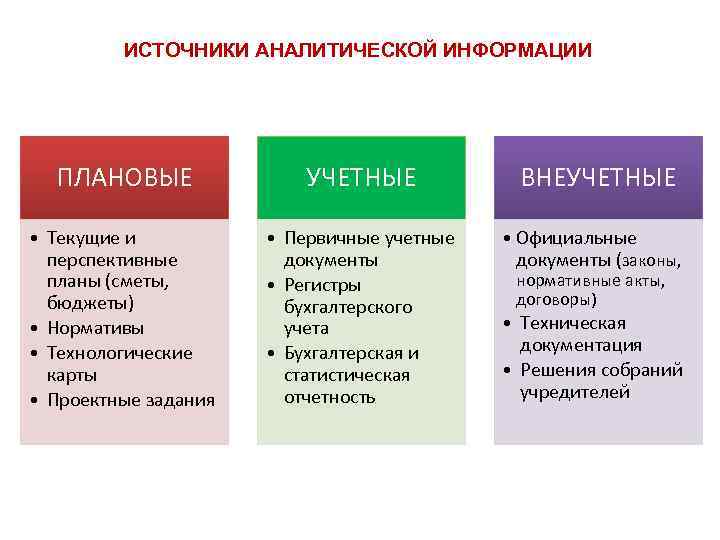 ИСТОЧНИКИ АНАЛИТИЧЕСКОЙ ИНФОРМАЦИИ

ПЛАНОВЫЕ

• Текущие и перспективные планы (сметы, бюджеты)
• Нормативы
• Технологические карты
• Проектные задания

УЧЕТНЫЕ

• Первичные учетные документы
• Регистры бухгалтерского учета
• Бухгалтерская и статистическая отчетность

ВНЕУЧЕТНЫЕ

• Официальные документы (законы, нормативные акты, договоры)
• Техническая документация
• Решения собраний учредителей